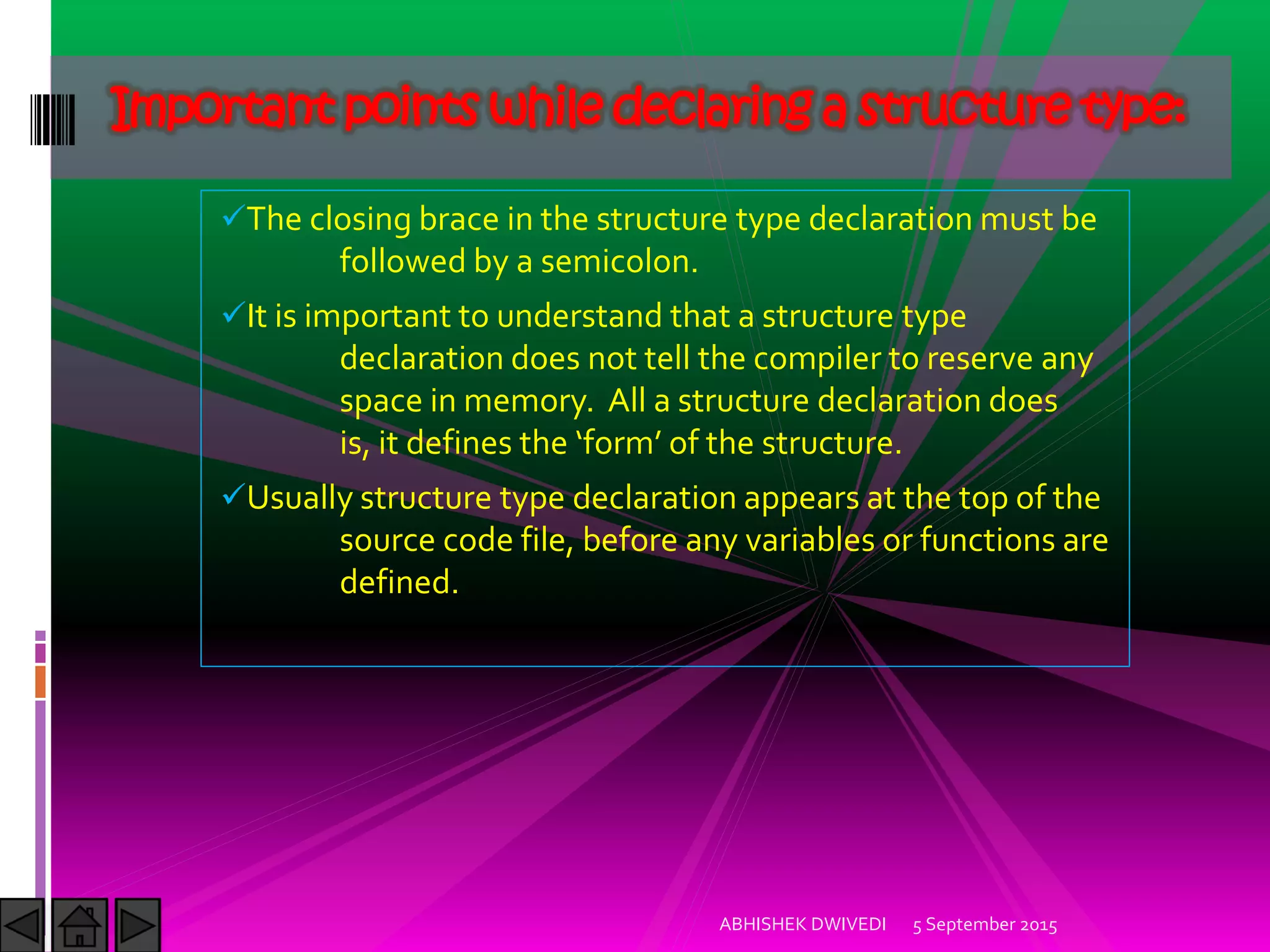 Important points while declaring a structure type:

✓The closing brace in the structure type declaration must be followed by a semicolon.

✓It is important to understand that a structure type declaration does not tell the compiler to reserve any space in memory. All a structure declaration does is, it defines the ‘form’ of the structure.

✓Usually structure type declaration appears at the top of the source code file, before any variables or functions are defined.

ABHISHEK DWIVEDI 5 September 2015